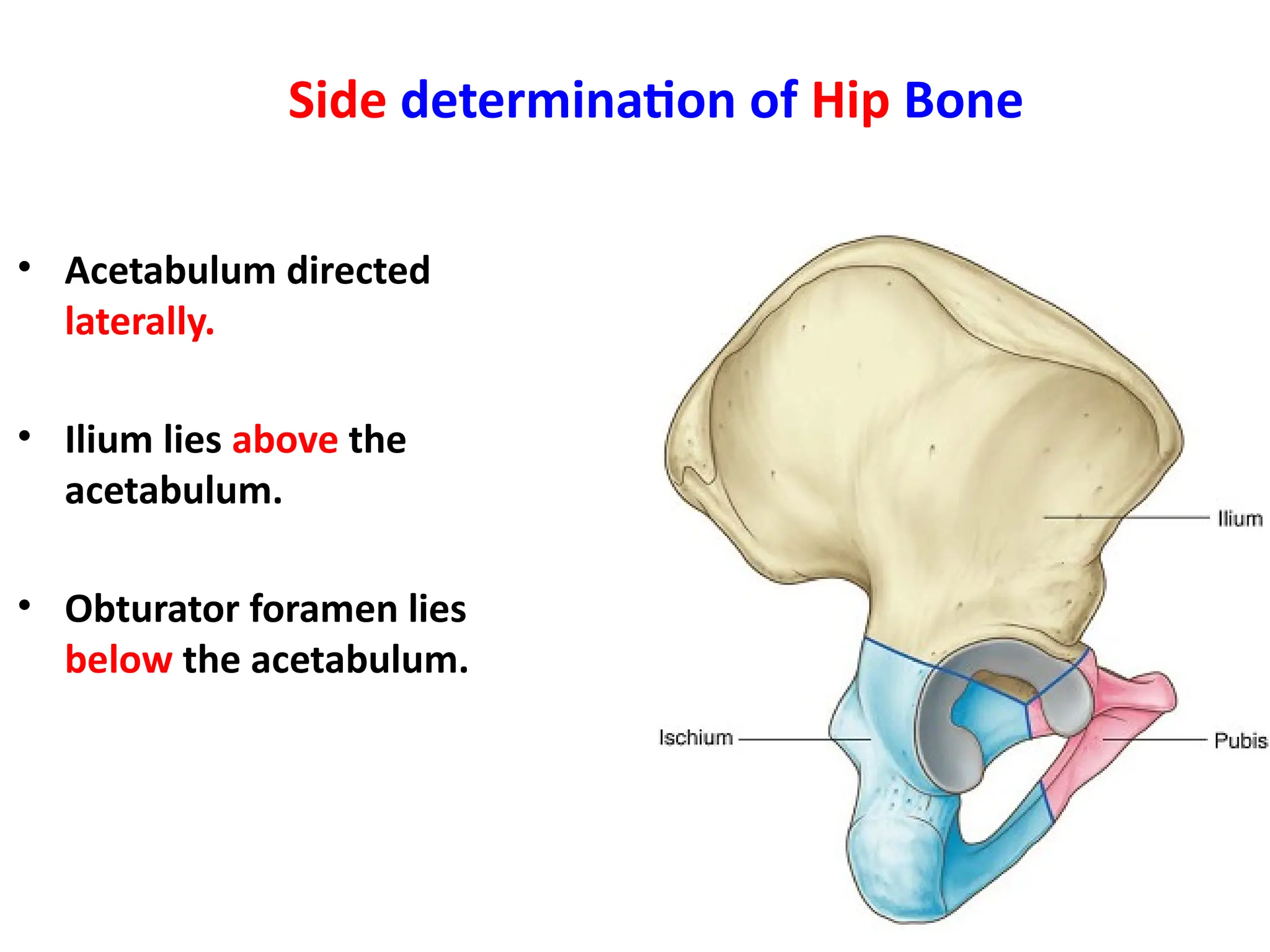 Side determination of Hip Bone

• Acetabulum directed laterally.

• Ilium lies above the acetabulum.

• Obturator foramen lies below the acetabulum.

Ilium

Ischium

Pubis